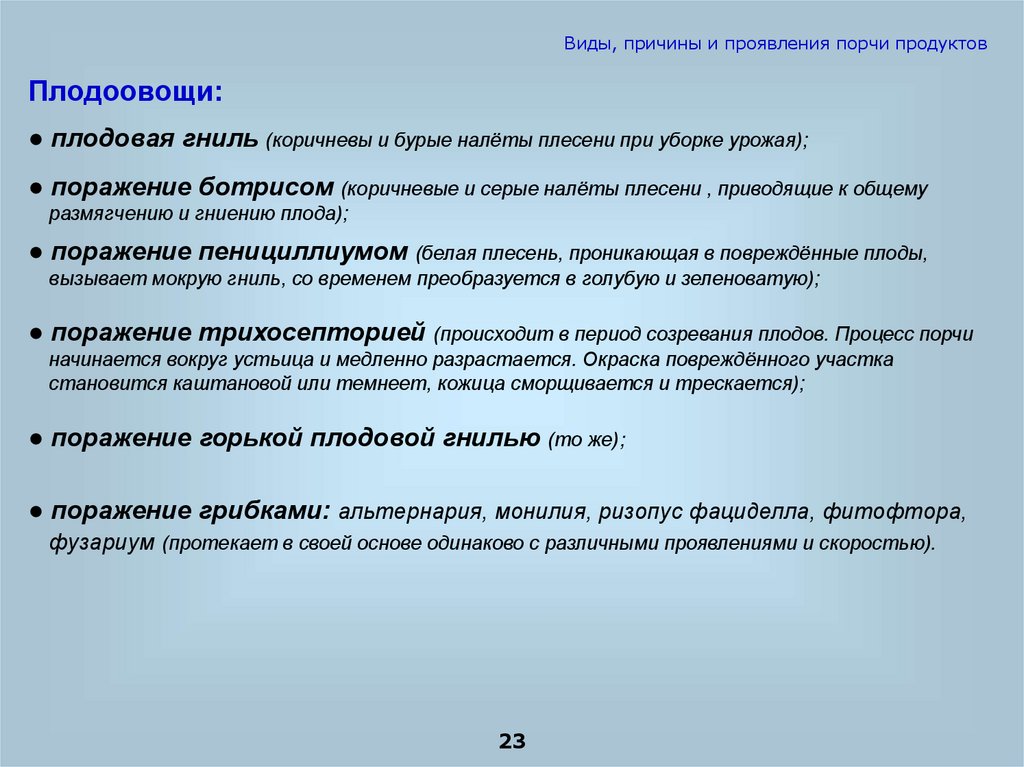 Виды, причины и проявления порчи продуктов

Плодоовощи:

● плодовая гниль (коричневы и бурые налёты плесени при уборке урожая);

● поражение ботрисом (коричневые и серые налёты плесени , приводящие к общему размягчению и гниению плода);

● поражение пенициллиумом (белая плесень, проникающая в повреждённые плоды, вызывает мокрую гниль, со временем преобразуется в голубую и зеленоватую);

● поражение трихосепторией (происходит в период созревания плодов. Процесс порчи начинается вокруг устьица и медленно разрастается. Окраска повреждённого участка становится каштановой или темнеет, кожица сморщивается и трескается);

● поражение горькой плодовой гнилью (то же);

● поражение грибками: альтернария, монилия, ризопус фациделла, фитофтора, фузариум (протекает в своей основе одинаково с различными проявлениями и скоростью).

23